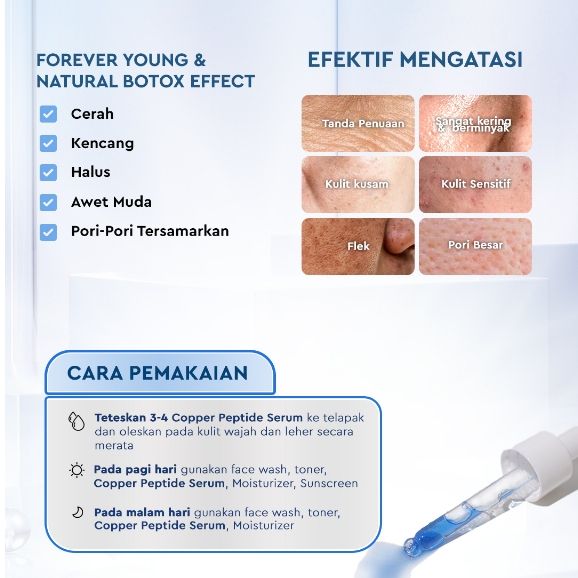 FOREVER YOUNG & NATURAL BOTOX EFFECT

Cerah

Kencang

Halus

Awet Muda

Pori-Pori Tersamarkan

EFEKTIF MENGATASI

Tanda Penuaan

Sangat kering & berminyak

Kulit kusam

Kulit Sensitif

Flek

Pori Besar

CARA PEMAKAIAN

Teteskan 3-4 Copper Peptide Serum ke telapak dan oleskan pada kulit wajah dan leher secara merata

Pada pagi hari gunakan face wash, toner, Copper Peptide Serum, Moisturizer, Sunscreen

Pada malam hari gunakan face wash, toner, Copper Peptide Serum, Moisturizer